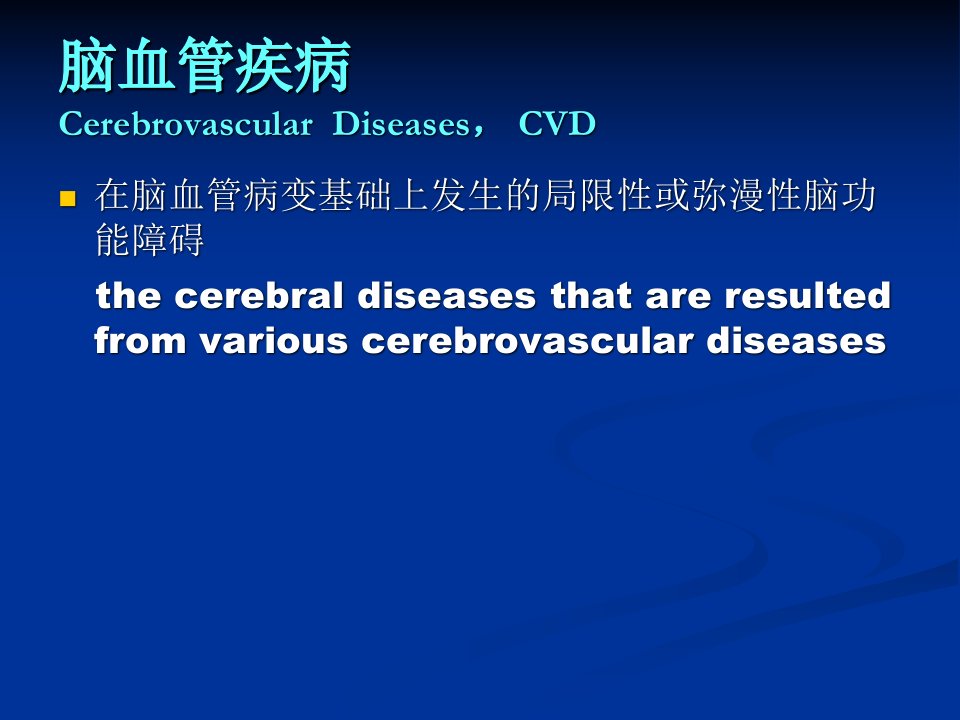 脑血管疾病
Cerebrovascular Diseases， CVD

在脑血管病变基础上发生的局限性或弥漫性脑功能障碍

the cerebral diseases that are resulted from various cerebrovascular diseases